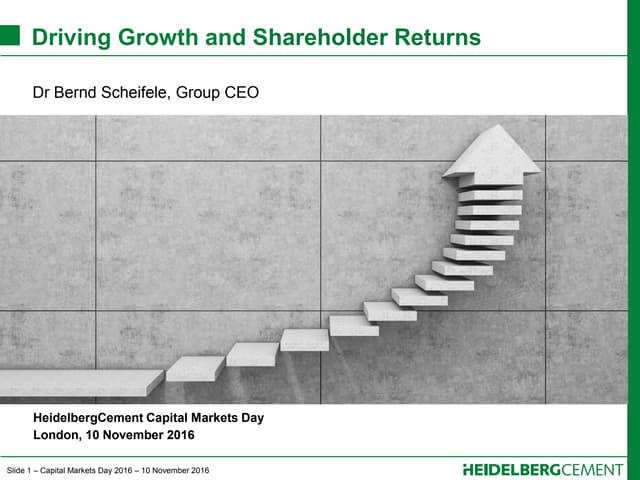 Driving Growth and Shareholder Returns

Dr Bernd Scheifele, Group CEO

HeidelbergCement Capital Markets Day
London, 10 November 2016

Slide 1 – Capital Markets Day 2016 – 10 November 2016

HEIDELBERGCEMENT